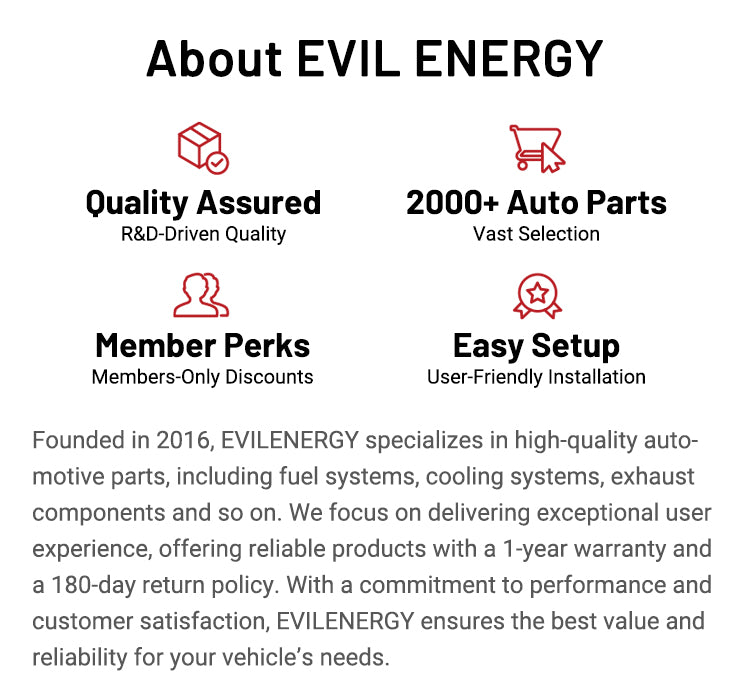 About EVIL ENERGY

Quality Assured
R&D-Driven Quality

2000+ Auto Parts
Vast Selection

Member Perks
Members-Only Discounts

Easy Setup
User-Friendly Installation

Founded in 2016, EVILENERGY specializes in high-quality automotive parts, including fuel systems, cooling systems, exhaust components and so on. We focus on delivering exceptional user experience, offering reliable products with a 1-year warranty and a 180-day return policy. With a commitment to performance and customer satisfaction, EVILENERGY ensures the best value and reliability for your vehicle's needs.